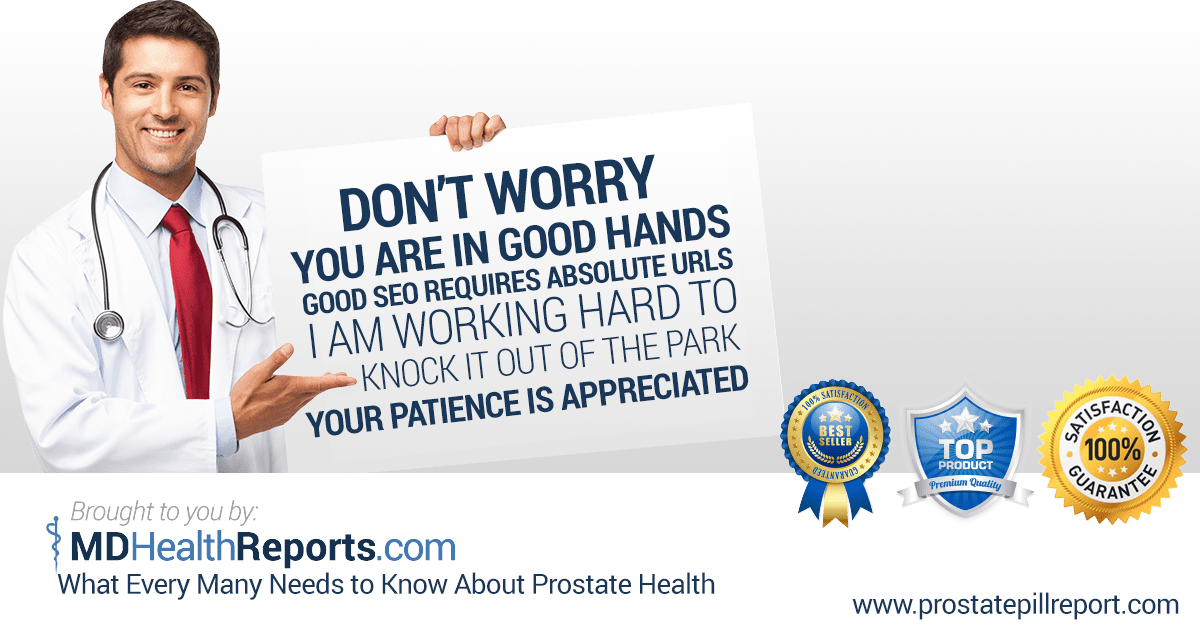 DON'T WORRY
YOU ARE IN GOOD HANDS
GOOD SEO REQUIRES ABSOLUTE URLS
I AM WORKING HARD TO
KNOCK IT OUT OF THE PARK
YOUR PATIENCE IS APPRECIATED

100% SATISFACTION
BEST SELLER
GUARANTEED

TOP PRODUCT
Premium Quality

SATISFACTION
100%
GUARANTEE

Brought to you by:
MDHealthReports.com
What Every Many Needs to Know About Prostate Health

www.prostatepillreport.com